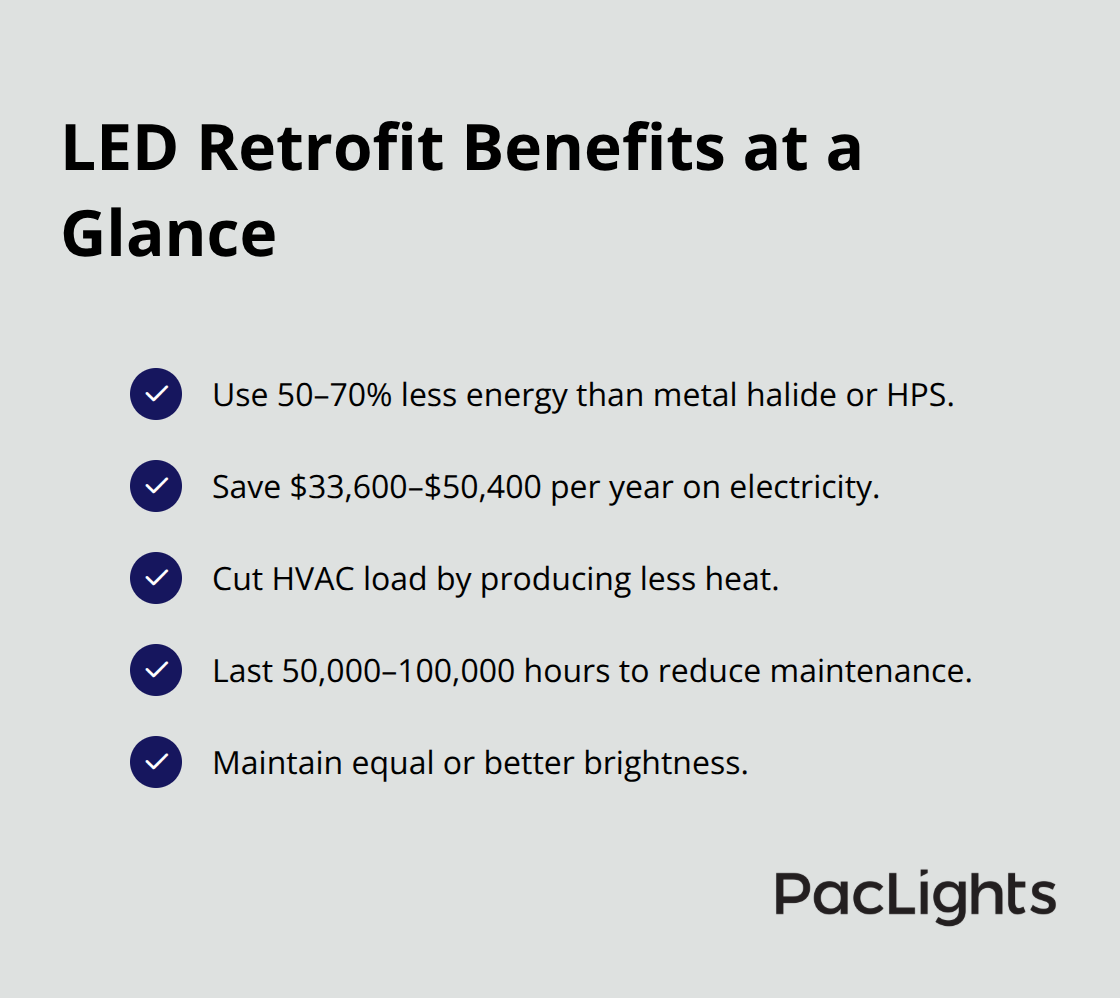 LED Retrofit Benefits at a Glance

Use 50–70% less energy than metal halide or HPS.

Save \$33,600–\$50,400 per year on electricity.

Cut HVAC load by producing less heat.

Last 50,000–100,000 hours to reduce maintenance.

Maintain equal or better brightness.

PacLights